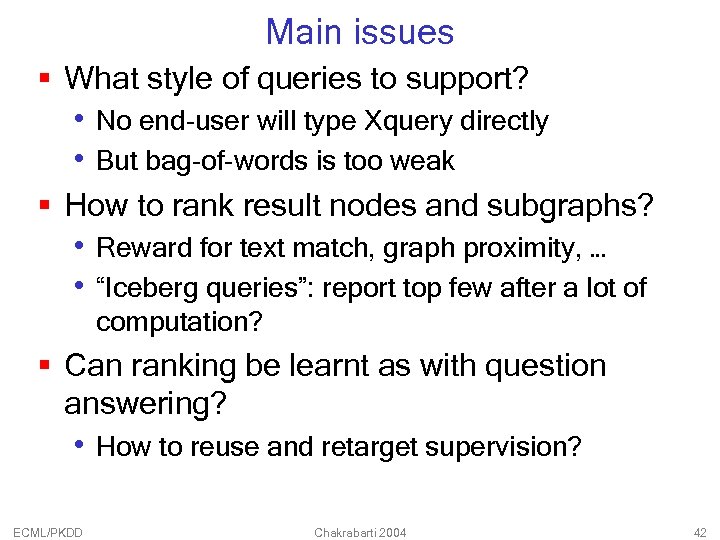 Main issues

▪ What style of queries to support?
• No end-user will type Xquery directly
• But bag-of-words is too weak

▪ How to rank result nodes and subgraphs?
• Reward for text match, graph proximity, …
• “Iceberg queries”: report top few after a lot of computation?

▪ Can ranking be learnt as with question answering?
• How to reuse and retarget supervision?

ECML/PKDD Chakrabarti 2004 42